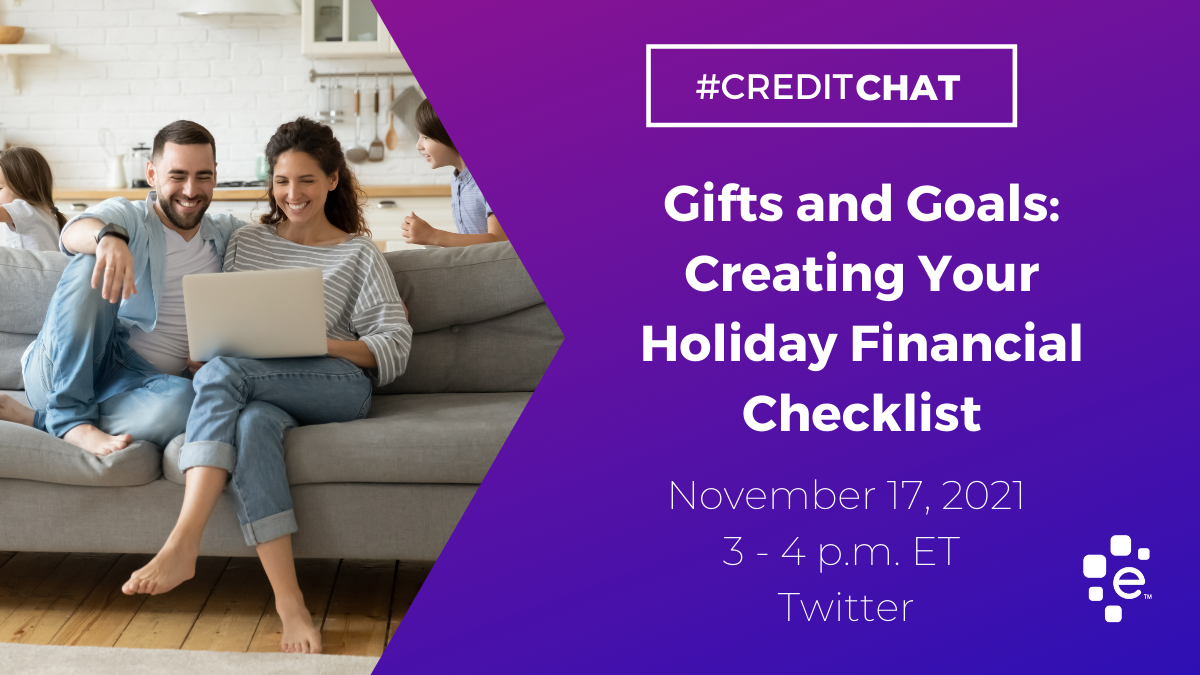 #CREDITCHAT

Gifts and Goals: Creating Your Holiday Financial Checklist

November 17, 2021
3 - 4 p.m. ET
Twitter

e™